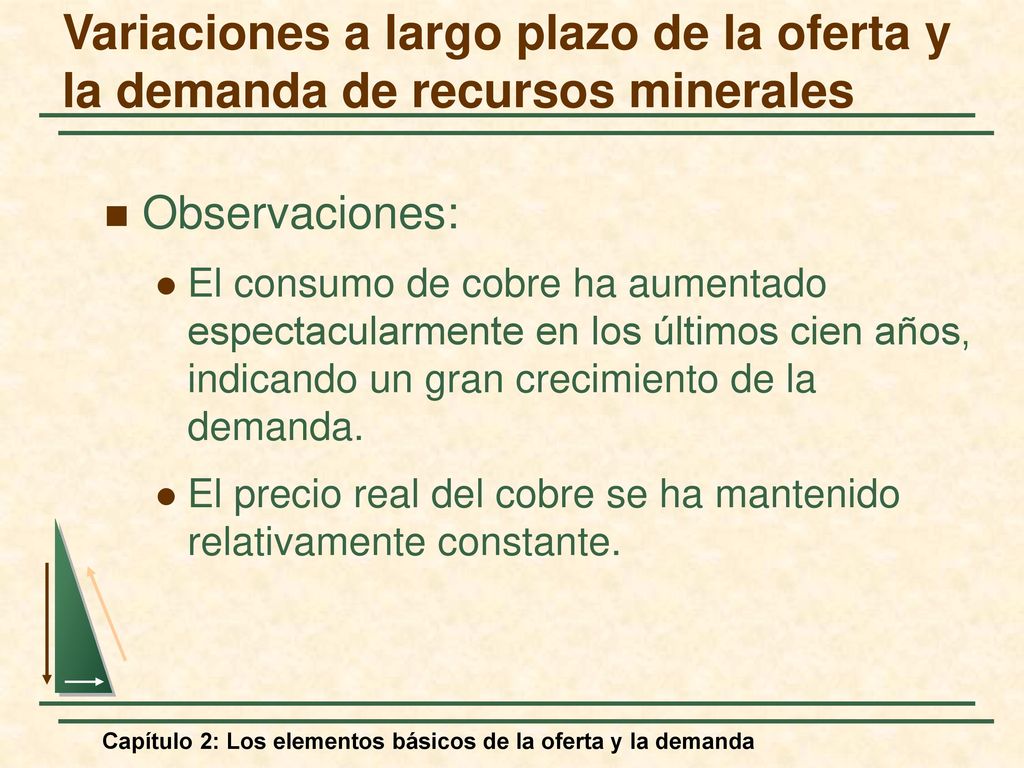 Variaciones a largo plazo de la oferta y la demanda de recursos minerales

Observaciones:

El consumo de cobre ha aumentado espectacularmente en los últimos cien años, indicando un gran crecimiento de la demanda.

El precio real del cobre se ha mantenido relativamente constante.

Capítulo 2: Los elementos básicos de la oferta y la demanda